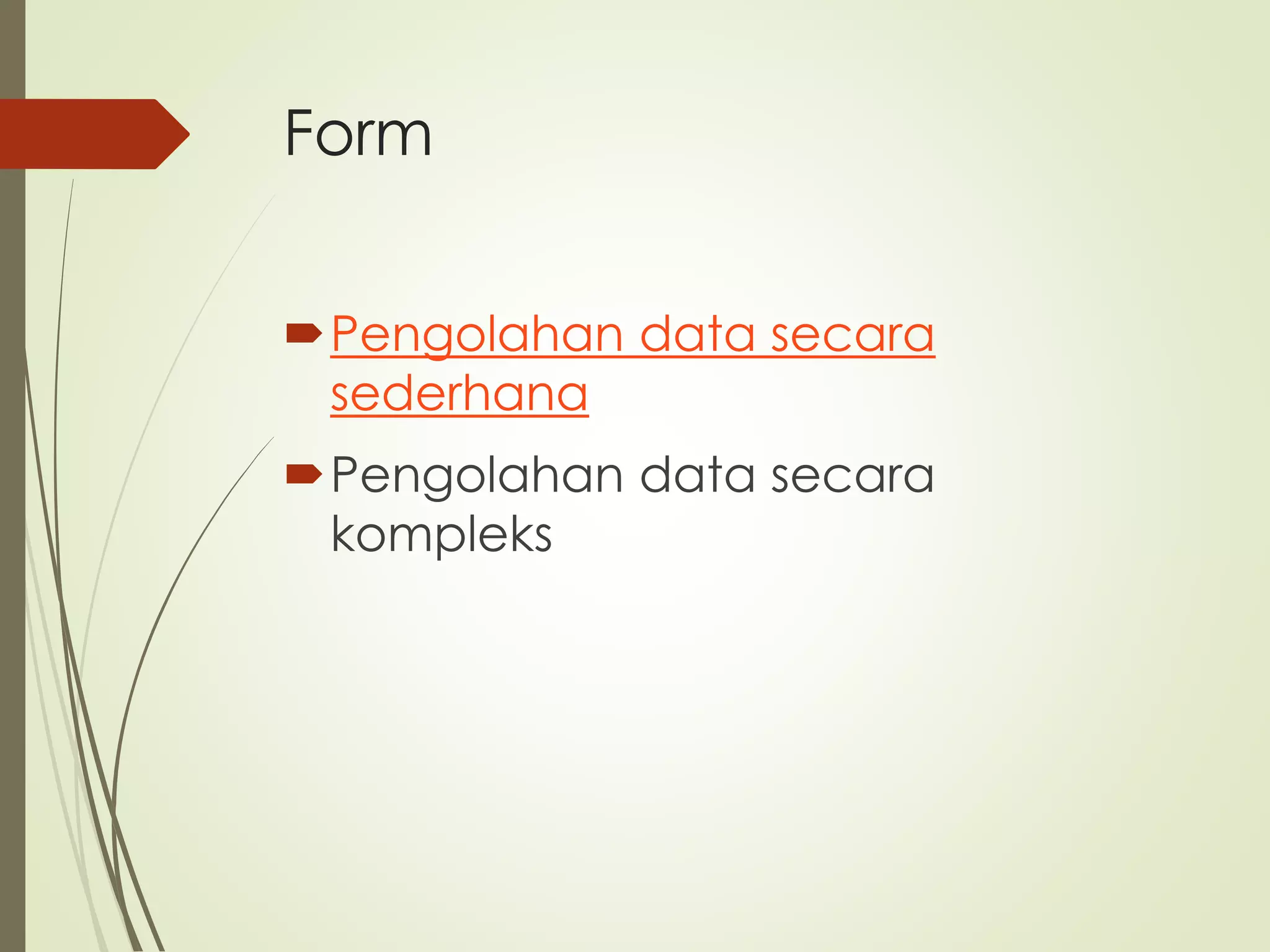 Form

Pengolahan data secara sederhana

Pengolahan data secara kompleks